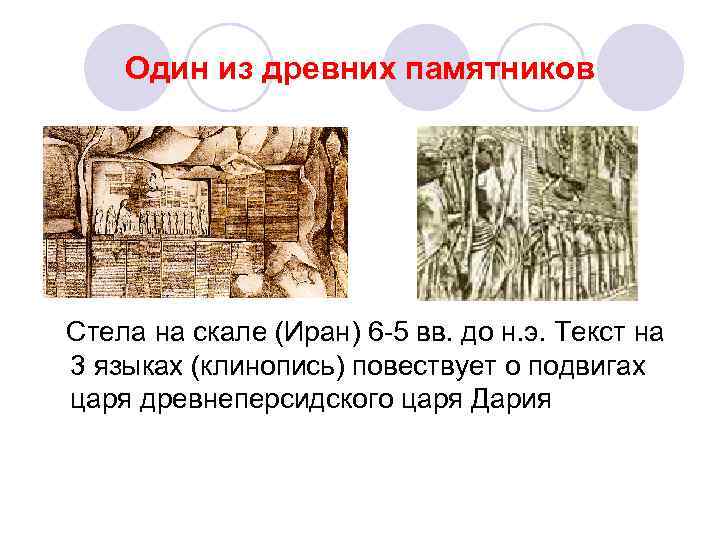 Один из древних памятников

Стела на скале (Иран) 6-5 вв. до н.э. Текст на 3 языках (клинопись) повествует о подвигах царя древнеперсидского царя Дария